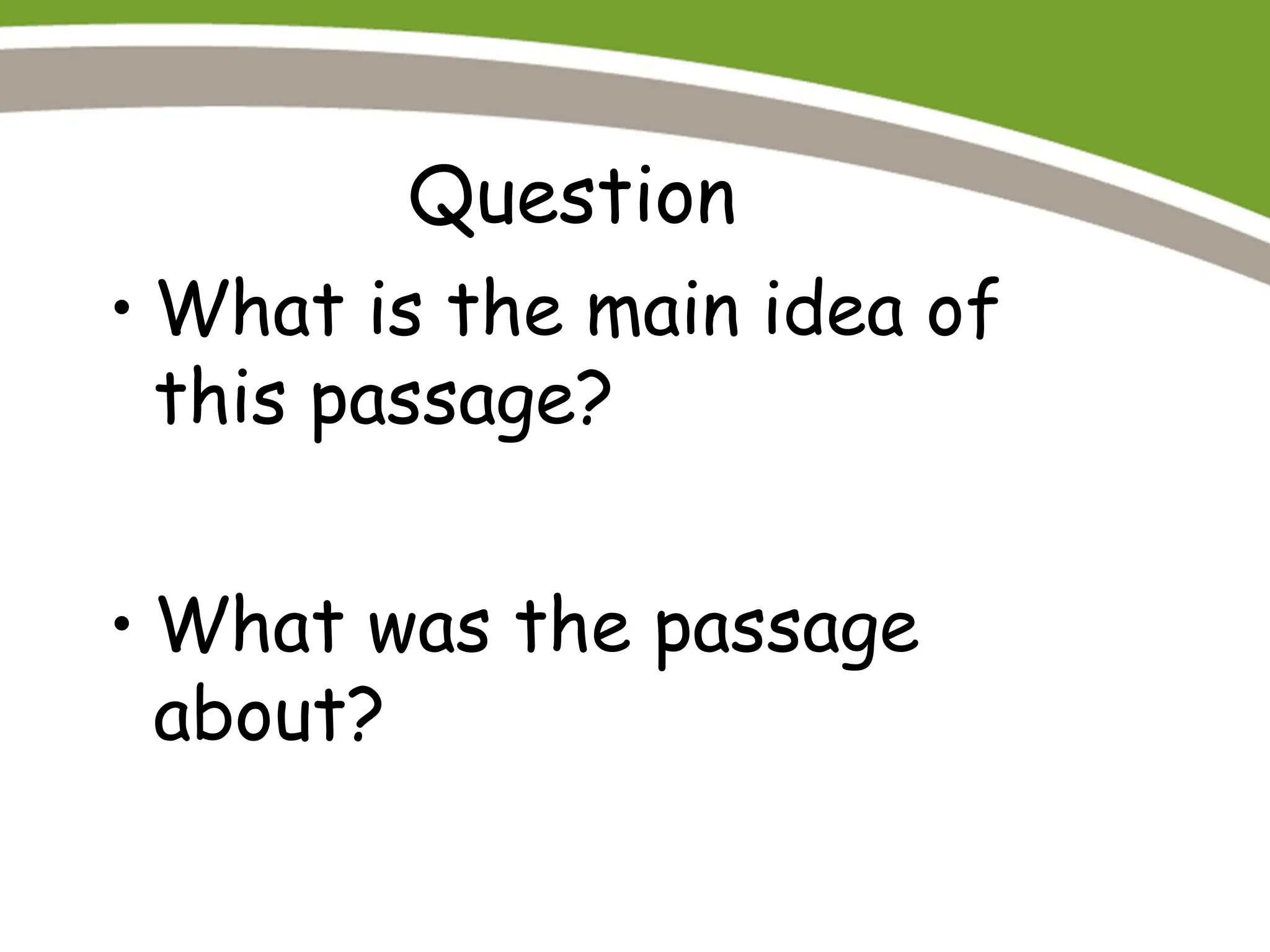 Question

• What is the main idea of this passage?

• What was the passage about?